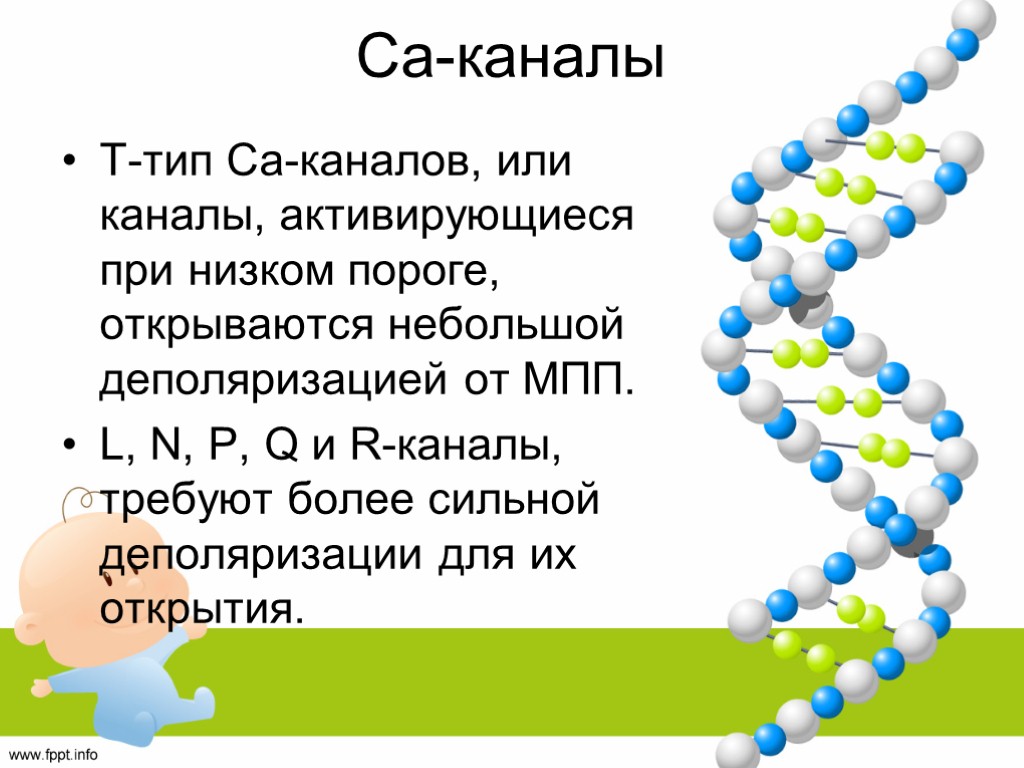 Са-каналы

• Т-тип Са-каналов, или каналы, активирующиеся при низком пороге, открываются небольшой деполяризацией от МПП.
• L, N, P, Q и R-каналы, требуют более сильной деполяризации для их открытия.

www.fppt.info